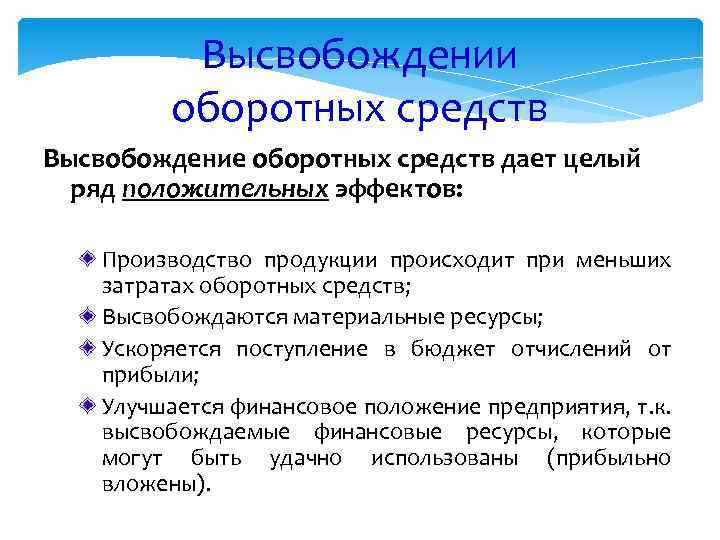 Высвобождении оборотных средств

Высвобождение оборотных средств дает целый ряд положительных эффектов:

Производство продукции происходит при меньших затратах оборотных средств;

Высвобождаются материальные ресурсы;

Ускоряется поступление в бюджет отчислений от прибыли;

Улучшается финансовое положение предприятия, т.к. высвобождаемые финансовые ресурсы, которые могут быть удачно использованы (прибыльно вложены).